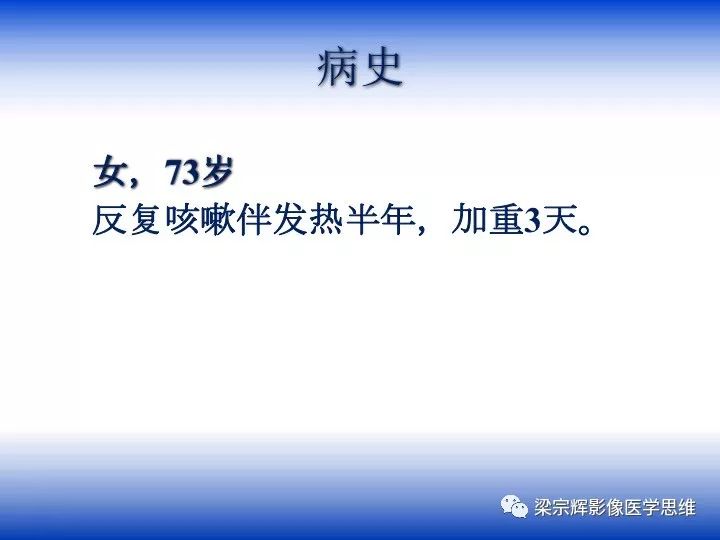 病史

女，73岁
反复咳嗽伴发热半年，加重3天。

梁宗辉影像医学思维